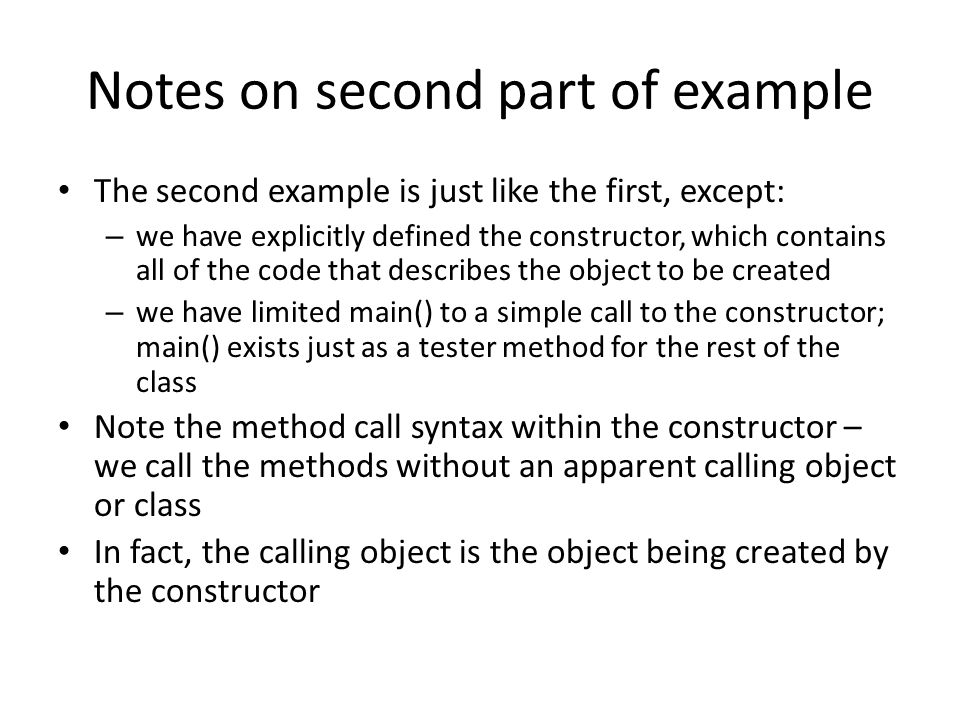 Notes on second part of example

• The second example is just like the first, except:
  – we have explicitly defined the constructor, which contains all of the code that describes the object to be created
  – we have limited main() to a simple call to the constructor; main() exists just as a tester method for the rest of the class

• Note the method call syntax within the constructor – we call the methods without an apparent calling object or class

• In fact, the calling object is the object being created by the constructor